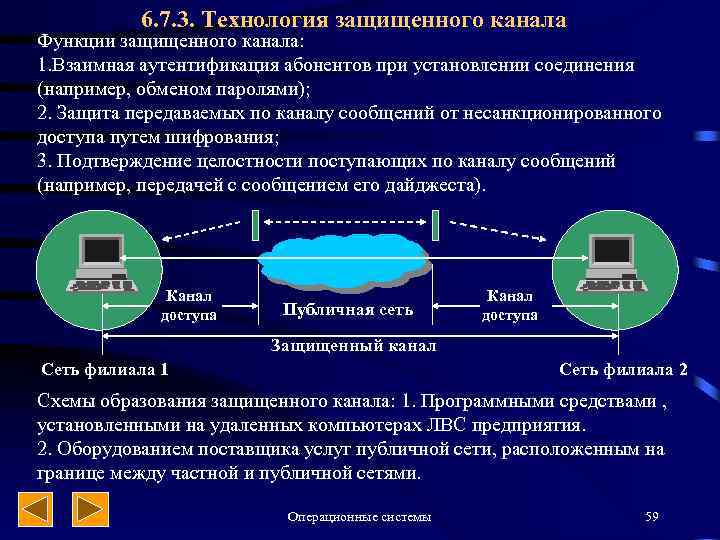 6.7.3. Технология защищенного канала

Функции защищенного канала:
1.Взаимная аутентификация абонентов при установлении соединения (например, обменом паролями);
2. Защита передаваемых по каналу сообщений от несанкционированного доступа путем шифрования;
3. Подтверждение целостности поступающих по каналу сообщений (например, передачей с сообщением его дайджеста).

Канал доступа

Публичная сеть

Канал доступа

Защищенный канал

Сеть филиала 1

Сеть филиала 2

Схемы образования защищенного канала: 1. Программными средствами , установленными на удаленных компьютерах ЛВС предприятия.
2. Оборудованием поставщика услуг публичной сети, расположенным на границе между частной и публичной сетями.

Операционные системы

59